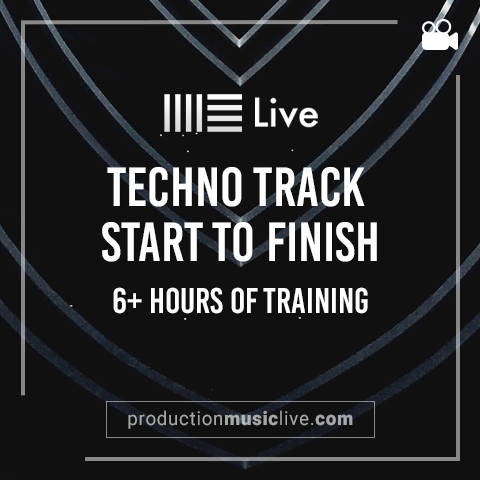 Live

TECHNO TRACK START TO FINISH

6+ HOURS OF TRAINING

productionmusiclive.com